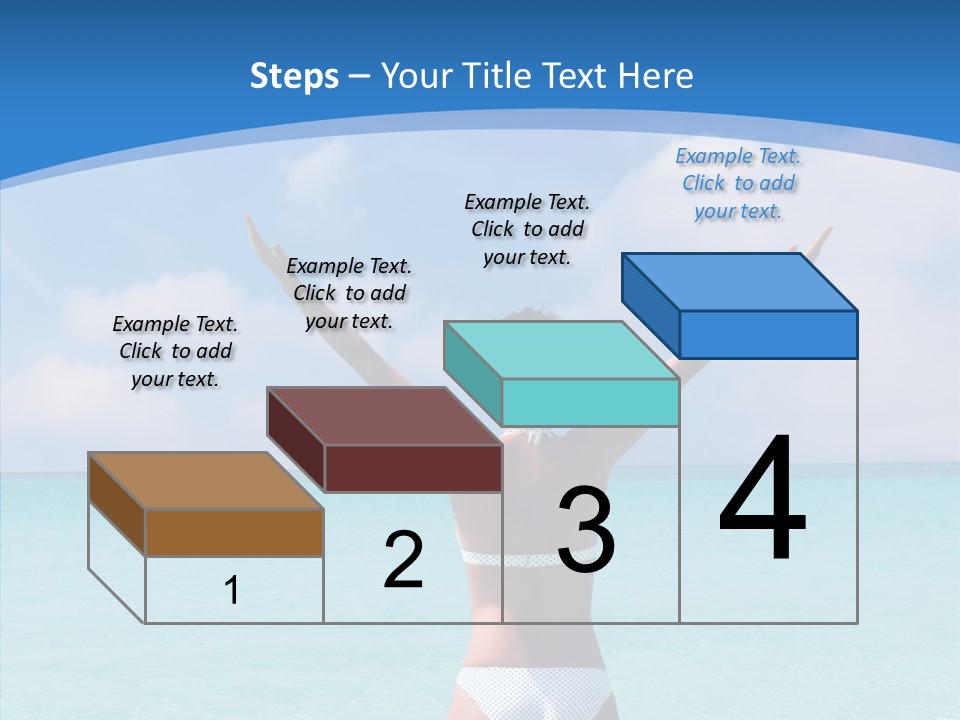 Steps – Your Title Text Here

Example Text. Click to add your text.

Example Text. Click to add your text.

Example Text. Click to add your text.

Example Text. Click to add your text.

1

2

3

4